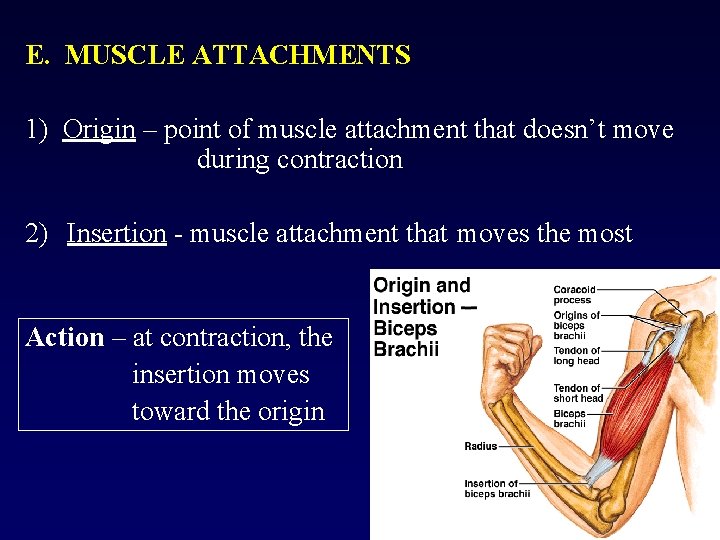 E. MUSCLE ATTACHMENTS

1) Origin – point of muscle attachment that doesn't move during contraction

2) Insertion - muscle attachment that moves the most

Action – at contraction, the insertion moves toward the origin

Origin and Insertion — Biceps Brachii

Coracoid process

Origins of biceps brachii

Tendon of long head

Tendon of short head

Biceps brachii

Radius

Insertion of biceps brachii